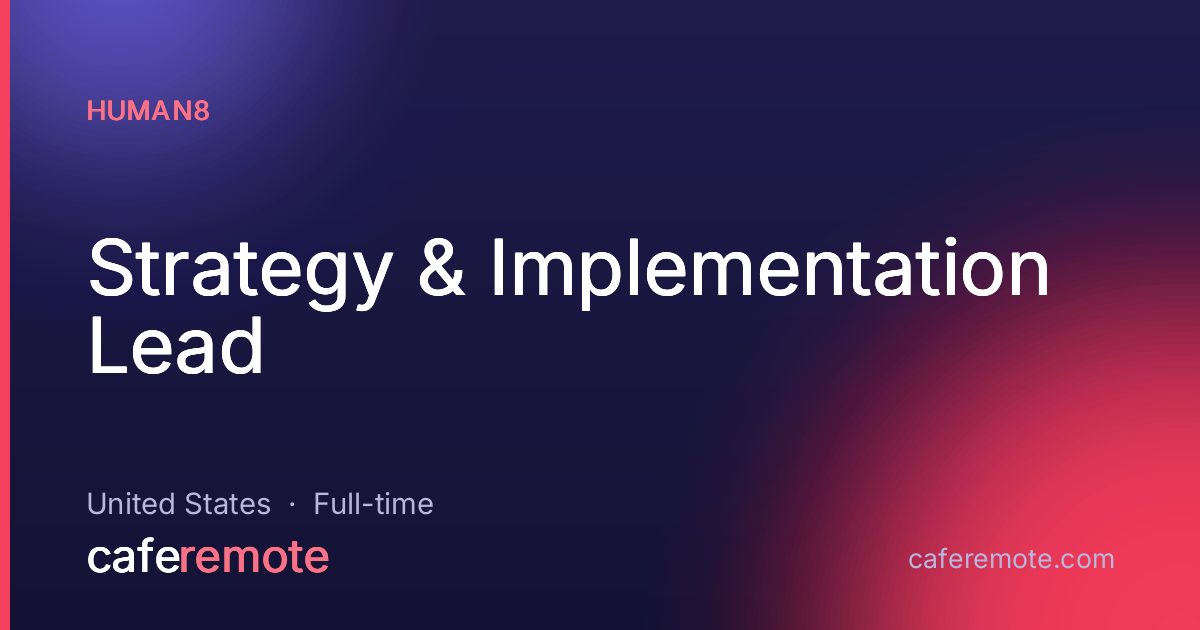 HUMAN8

Strategy & Implementation Lead

United States · Full-time

caferemote

caferemote.com